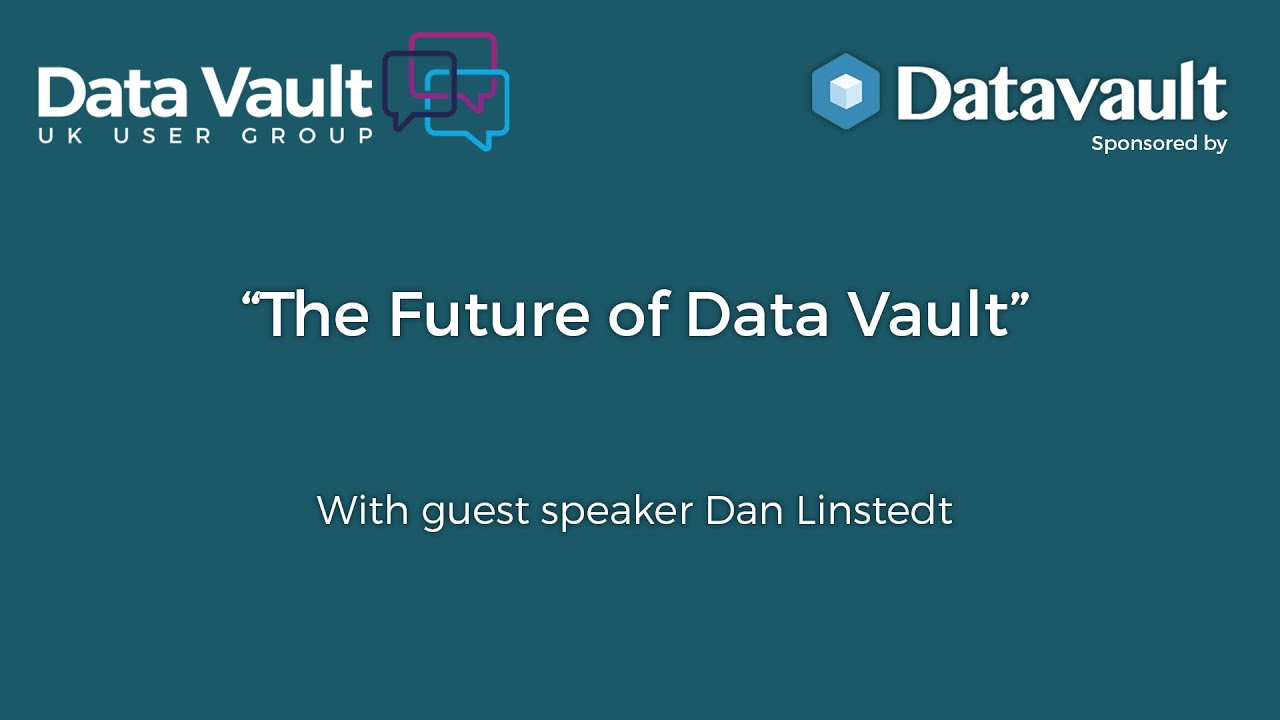 Data Vault
UK USER GROUP

Datavault
Sponsored by

“The Future of Data Vault”

With guest speaker Dan Linstedt